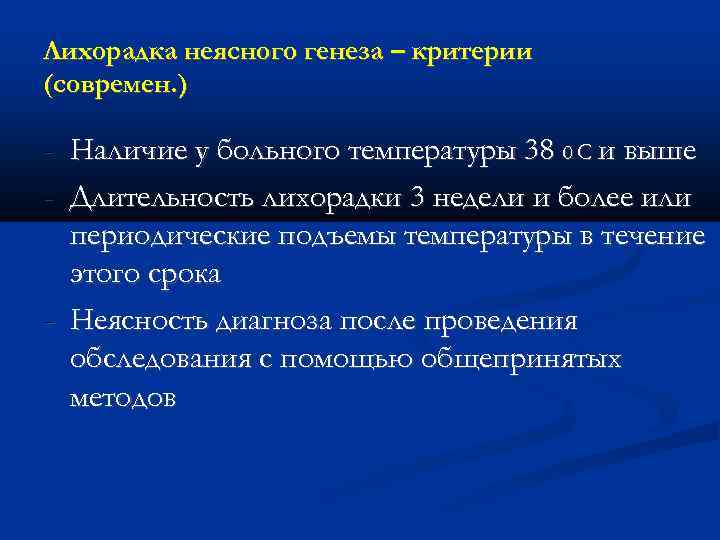 Лихорадка неясного генеза – критерии (современ.)

- Наличие у больного температуры 38 0С и выше
- Длительность лихорадки 3 недели и более или периодические подъемы температуры в течение этого срока
- Неясность диагноза после проведения обследования с помощью общепринятых методов